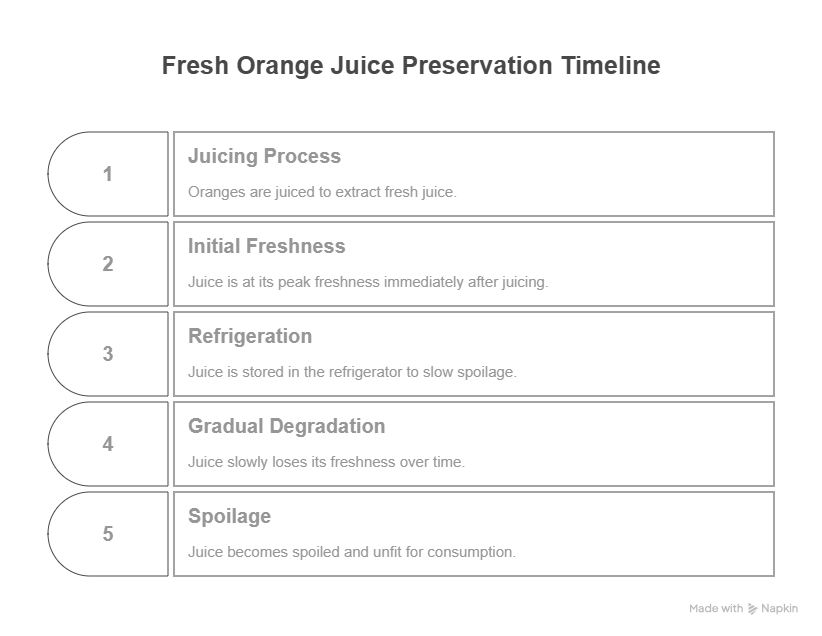 Fresh Orange Juice Preservation Timeline

1

Juicing Process

Oranges are juiced to extract fresh juice.

2

Initial Freshness

Juice is at its peak freshness immediately after juicing.

3

Refrigeration

Juice is stored in the refrigerator to slow spoilage.

4

Gradual Degradation

Juice slowly loses its freshness over time.

5

Spoilage

Juice becomes spoiled and unfit for consumption.

Made with Napkin